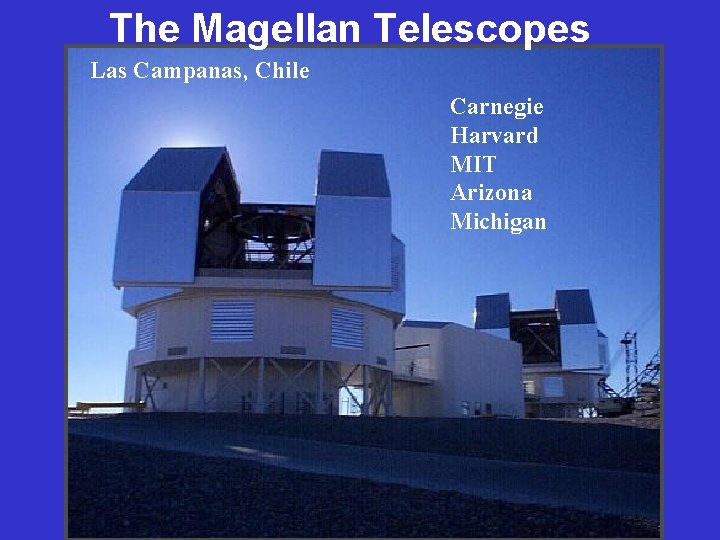 The Magellan Telescopes

Las Campanas, Chile

Carnegie
Harvard
MIT
Arizona
Michigan